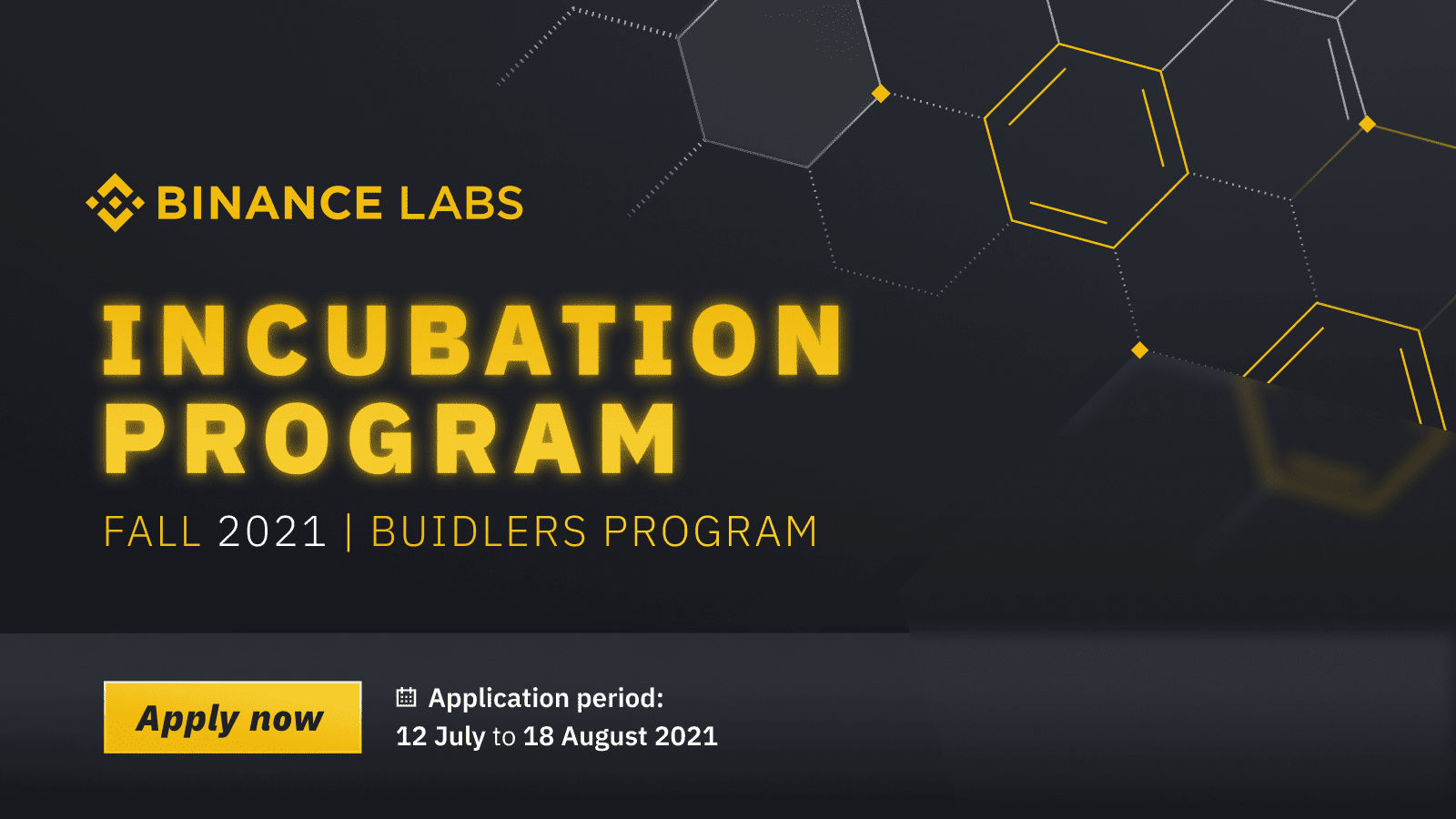 BINANCE LABS

INCUBATION PROGRAM

FALL 2021 | BUIDLERS PROGRAM

Apply now

Application period:
12 July to 18 August 2021